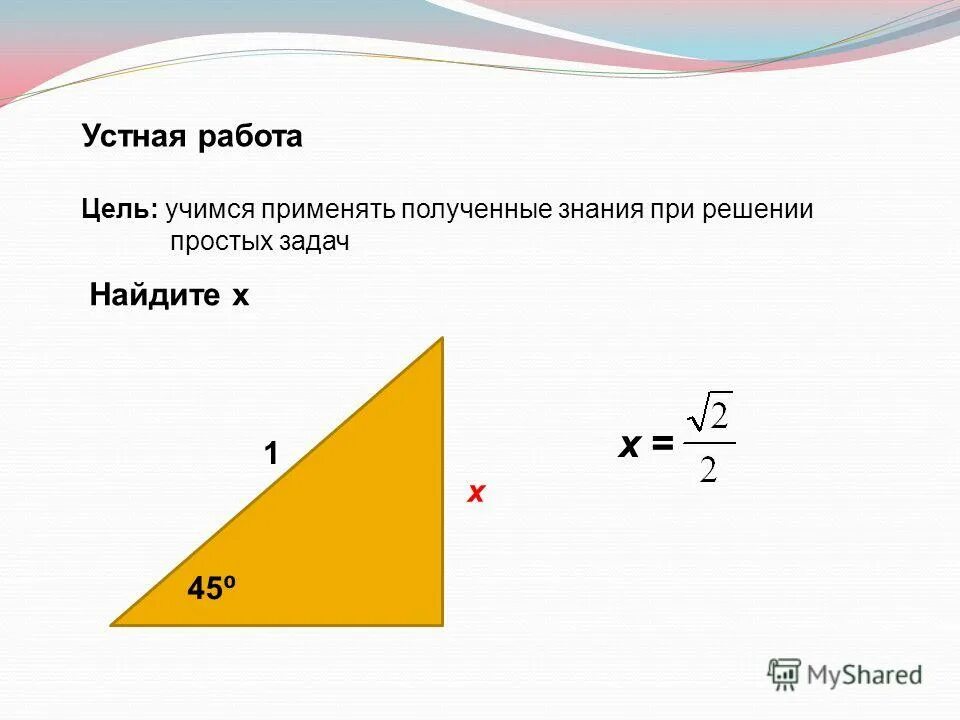 Устная работа

Цель: учимся применять полученные знания при решении простых задач

Найдите х

1

x

45º

$x = \frac{\sqrt{2}}{2}$

MyShared